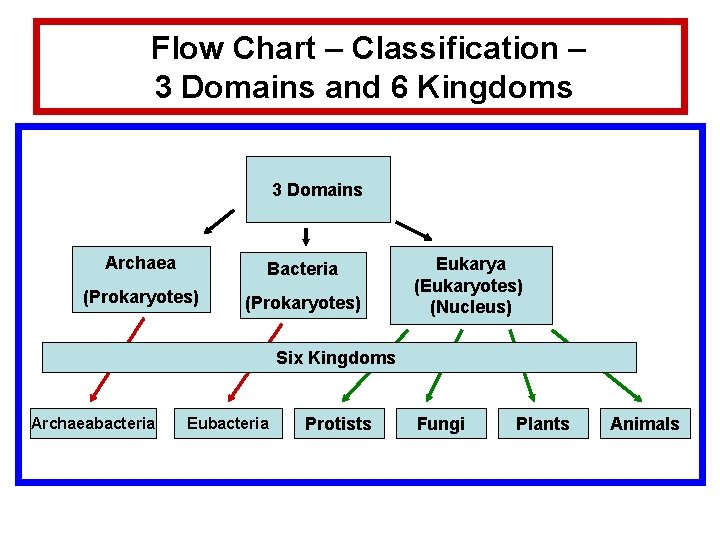 Flow Chart – Classification –
3 Domains and 6 Kingdoms

3 Domains

Archaea
(Prokaryotes)

Bacteria
(Prokaryotes)

Eukarya
(Eukaryotes)
(Nucleus)

Six Kingdoms

Archaeabacteria

Eubacteria

Protists

Fungi

Plants

Animals